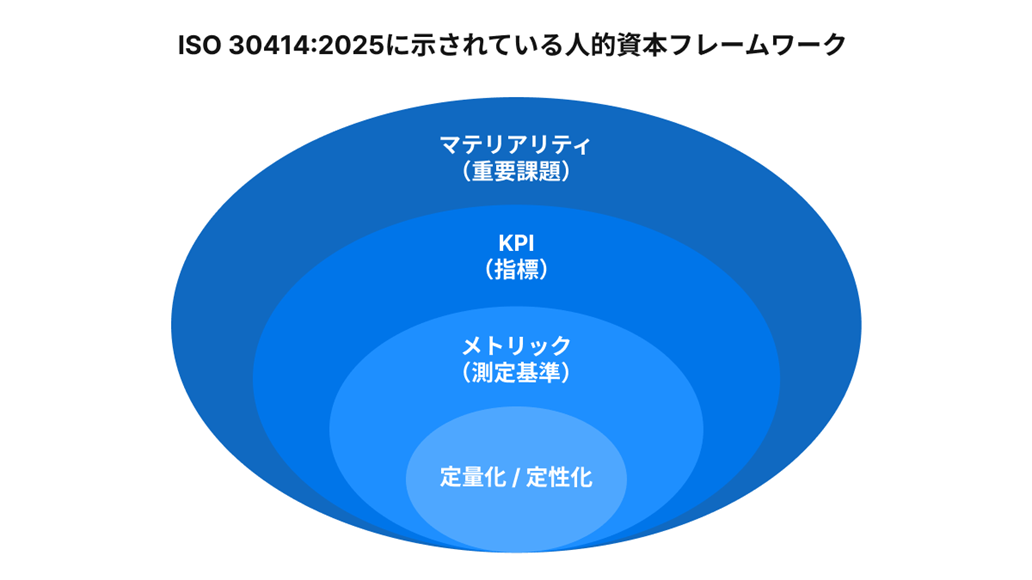 ISO 30414:2025に示されている人的資本フレームワーク

マテリアリティ
（重要課題）

KPI
（指標）

メトリック
（測定基準）

定量化 / 定性化